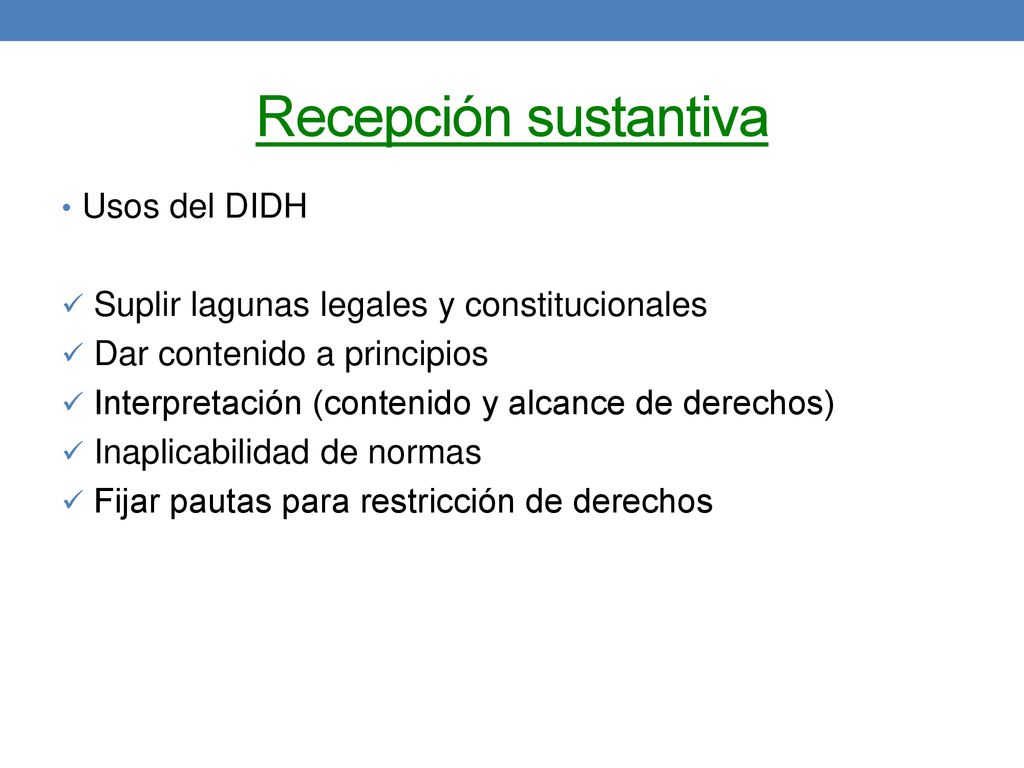 Recepción sustantiva

• Usos del DIDH

✓ Suplir lagunas legales y constitucionales
✓ Dar contenido a principios
✓ Interpretación (contenido y alcance de derechos)
✓ Inaplicabilidad de normas
✓ Fijar pautas para restricción de derechos